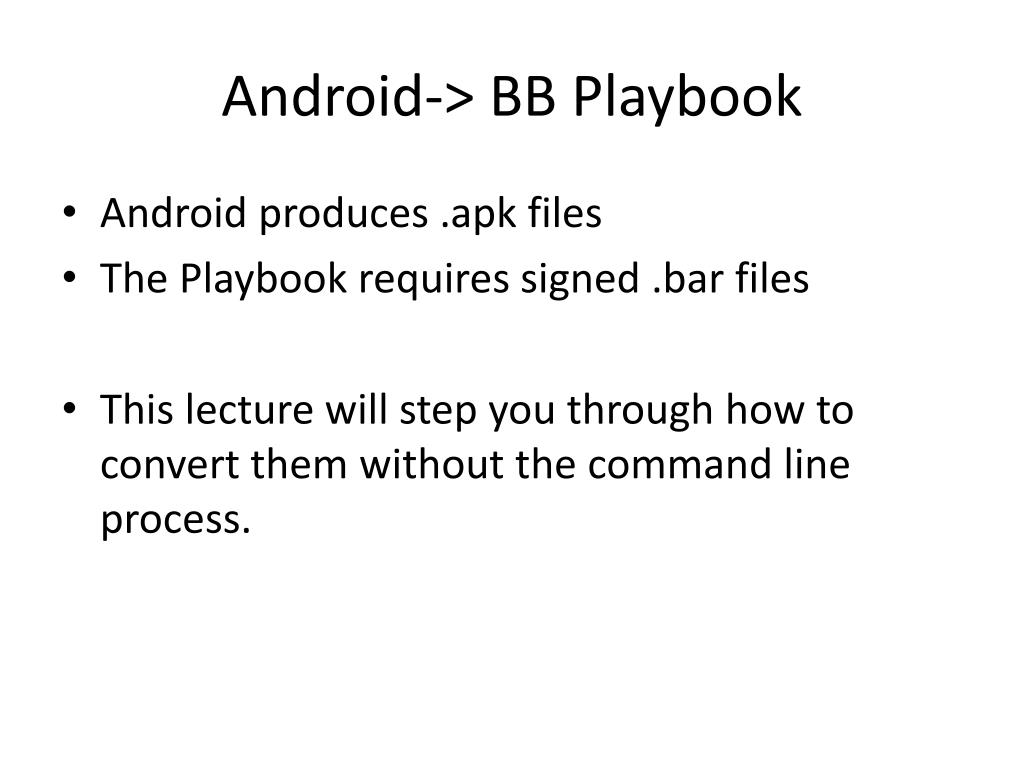 Android-> BB Playbook

• Android produces .apk files
• The Playbook requires signed .bar files

• This lecture will step you through how to convert them without the command line process.